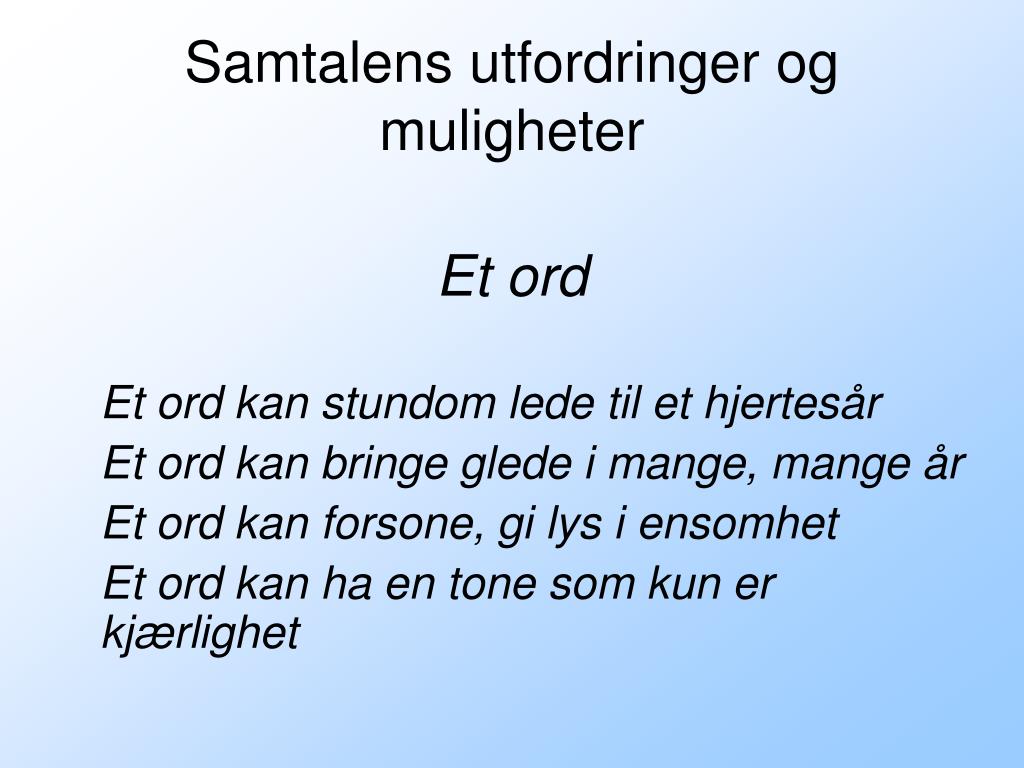 Samtalens utfordringer og muligheter

Et ord

Et ord kan stundom lede til et hjertesår
Et ord kan bringe glede i mange, mange år
Et ord kan forsone, gi lys i ensomhet
Et ord kan ha en tone som kun er kjærlighet